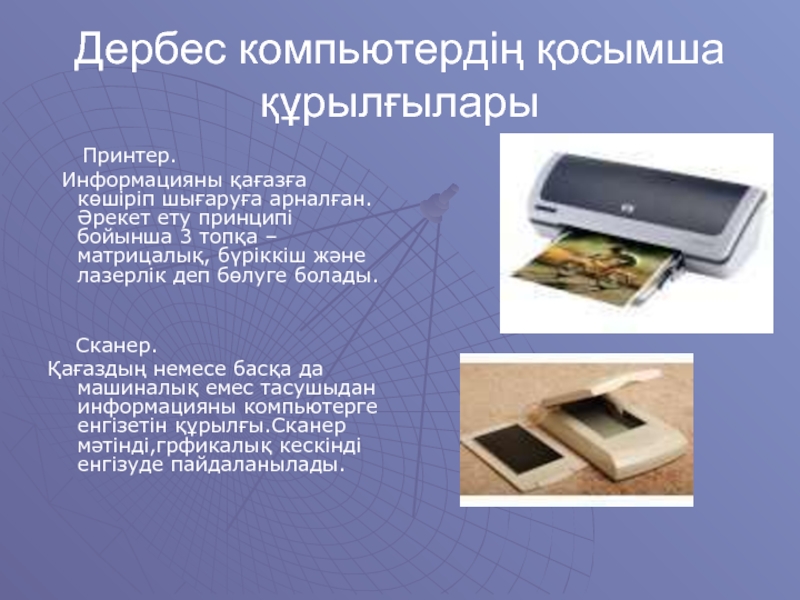 Дербес компьютердің қосымша құрылғылары

Принтер.
Информацияны қағазға көшіріп шығаруға арналған. Әрекет ету принципі бойынша 3 топқа – матрицалық, бүріккіш және лазерлік деп бөлуге болады.

Сканер.
Қағаздың немесе басқа да машиналық емес тасушыдан информацияны компьютерге енгізетін құрылғы.Сканер мәтінді,грфикалық кескінді енгізуде пайдаланылады.